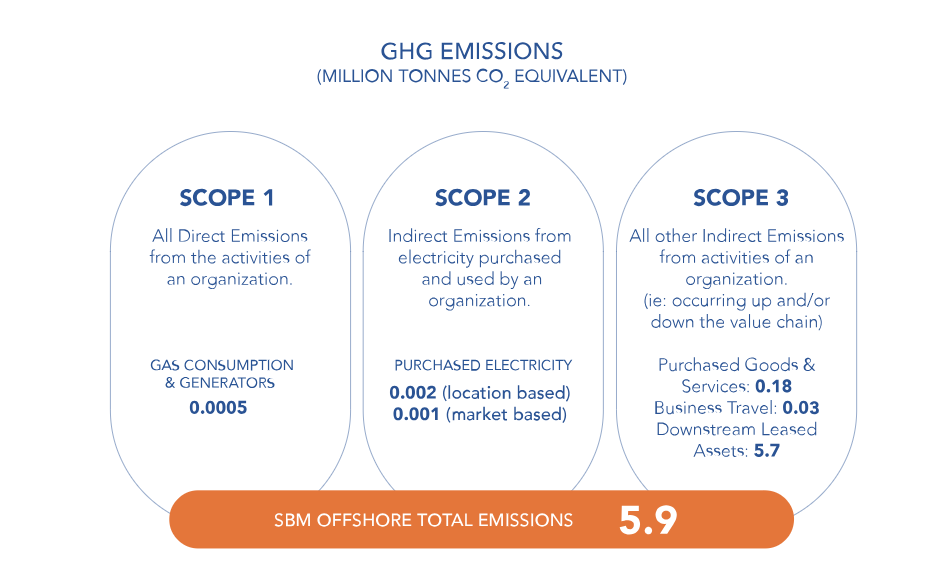 GHG EMISSIONS
(MILLION TONNES $CO_2$ EQUIVALENT)

SCOPE 1

All Direct Emissions from the activities of an organization.

GAS CONSUMPTION & GENERATORS
0.0005

SCOPE 2

Indirect Emissions from electricity purchased and used by an organization.

PURCHASED ELECTRICITY
0.002 (location based)
0.001 (market based)

SCOPE 3

All other Indirect Emissions from activities of an organization. (ie: occurring up and/or down the value chain)

Purchased Goods & Services: 0.18
Business Travel: 0.03
Downstream Leased Assets: 5.7

SBM OFFSHORE TOTAL EMISSIONS 5.9